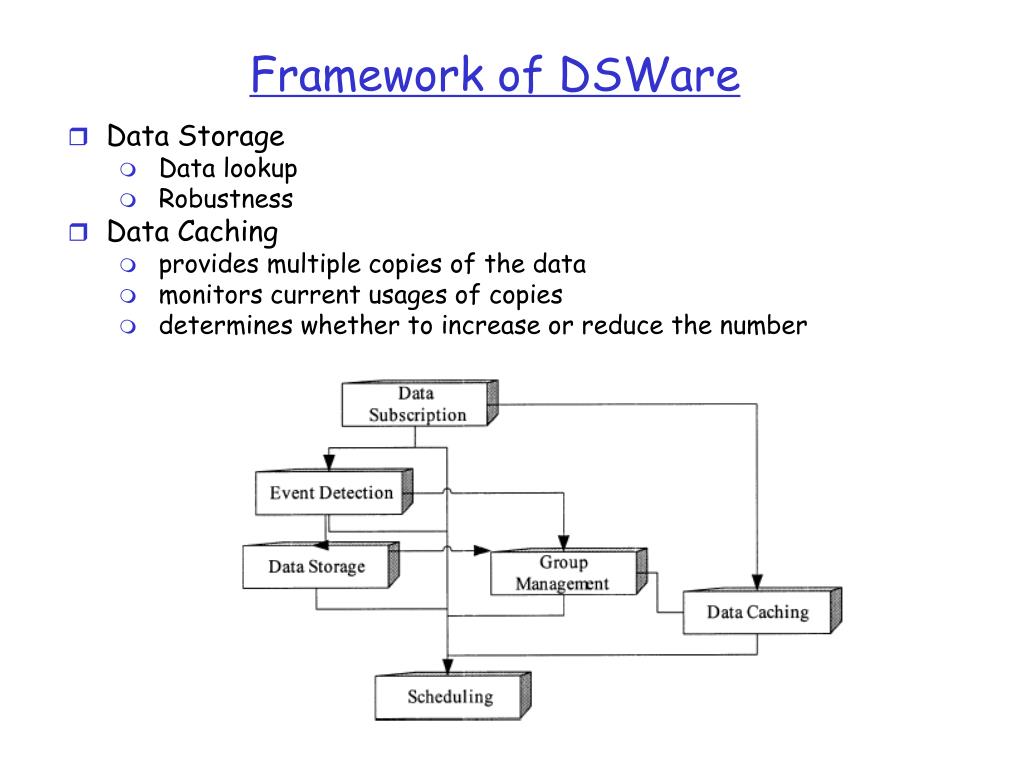 Framework of DSWare

Data Storage
Data lookup
Robustness
Data Caching
provides multiple copies of the data
monitors current usages of copies
determines whether to increase or reduce the number

Data Subscription
Event Detection
Data Storage
Group Management
Data Caching
Scheduling